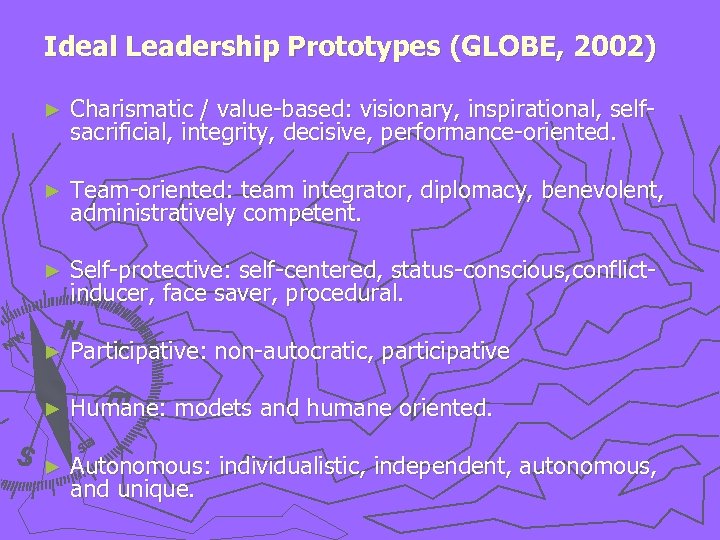 Ideal Leadership Prototypes (GLOBE, 2002)

► Charismatic / value-based: visionary, inspirational, self-sacrificial, integrity, decisive, performance-oriented.

► Team-oriented: team integrator, diplomacy, benevolent, administratively competent.

► Self-protective: self-centered, status-conscious,conflict-inducer, face saver, procedural.

► Participative: non-autocratic, participative

► Humane: modets and humane oriented.

► Autonomous: individualistic, independent, autonomous, and unique.